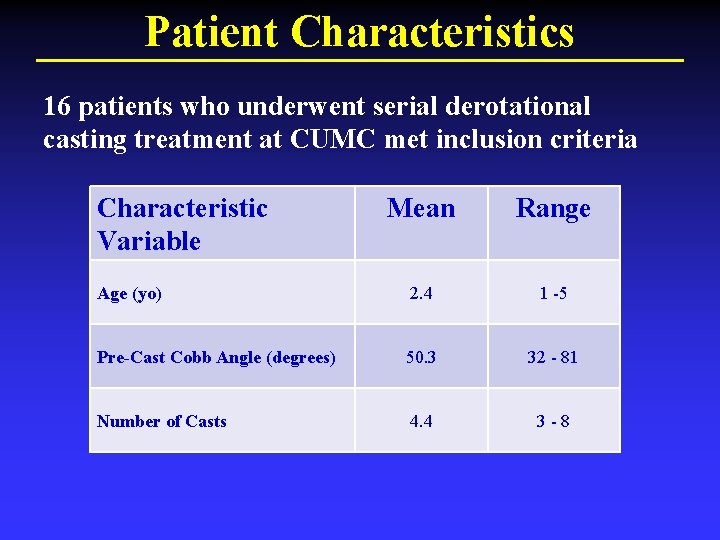 Patient Characteristics

16 patients who underwent serial derotational casting treatment at CUMC met inclusion criteria

| Characteristic Variable | Mean | Range |
|---|---|---|
| Age (yo) | 2.4 | 1 -5 |
| Pre-Cast Cobb Angle (degrees) | 50.3 | 32 - 81 |
| Number of Casts | 4.4 | 3 - 8 |